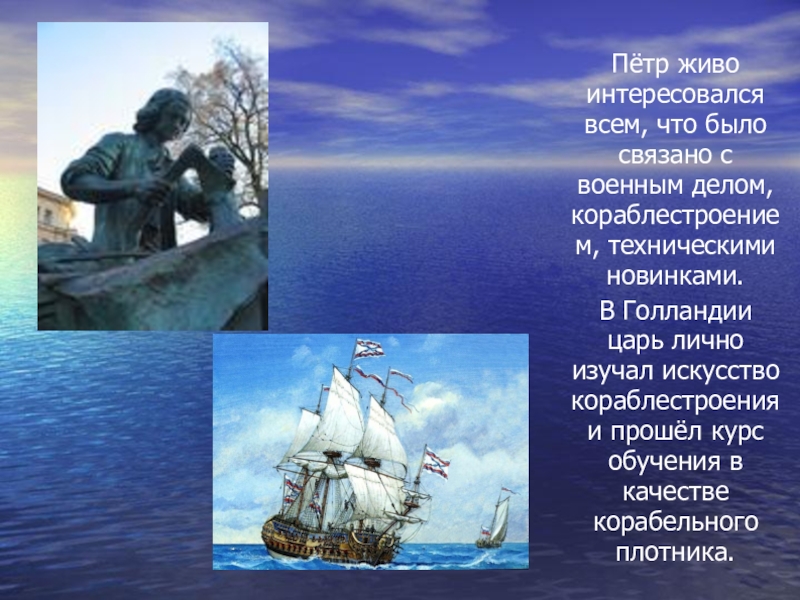 Пётр живо интересовался всем, что было связано с военным делом, кораблестроением, техническими новинками.

В Голландии царь лично изучал искусство кораблестроения и прошёл курс обучения в качестве корабельного плотника.